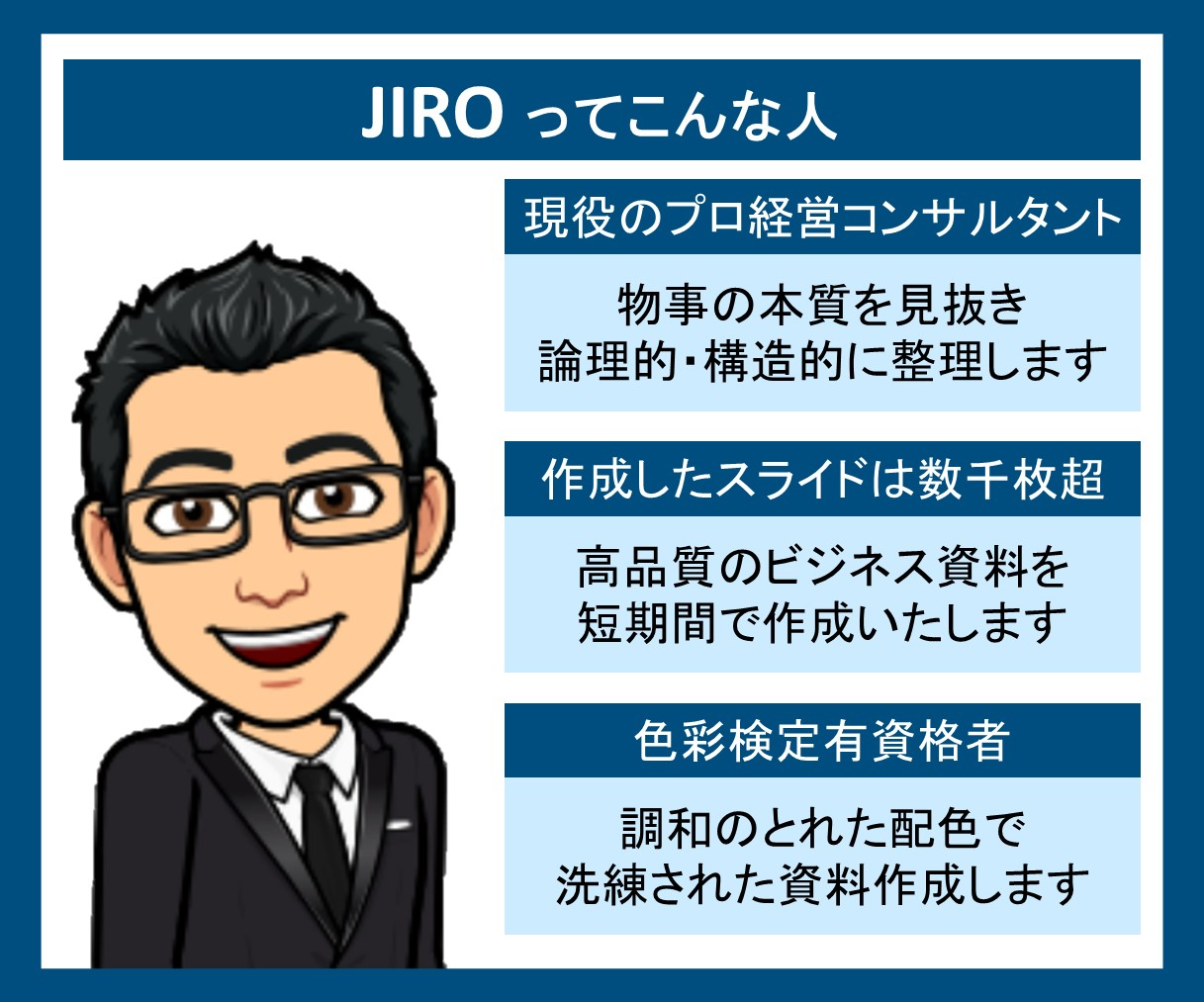 JIRO ってこんな人

現役のプロ経営コンサルタント

物事の本質を見抜き
論理的・構造的に整理します

作成したスライドは数千枚超

高品質のビジネス資料を
短期間で作成いたします

色彩検定有資格者

調和のとれた配色で
洗練された資料作成します